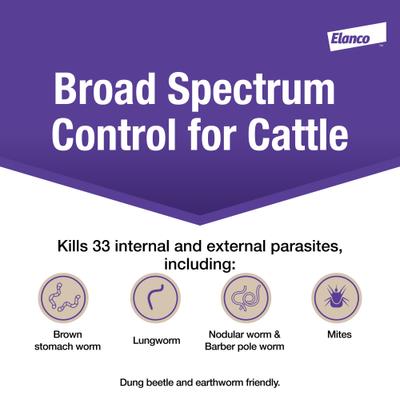 Elanco

Broad Spectrum Control for Cattle

Kills 33 internal and external parasites, including:

Brown stomach worm

Lungworm

Nodular worm & Barber pole worm

Mites

Dung beetle and earthworm friendly.